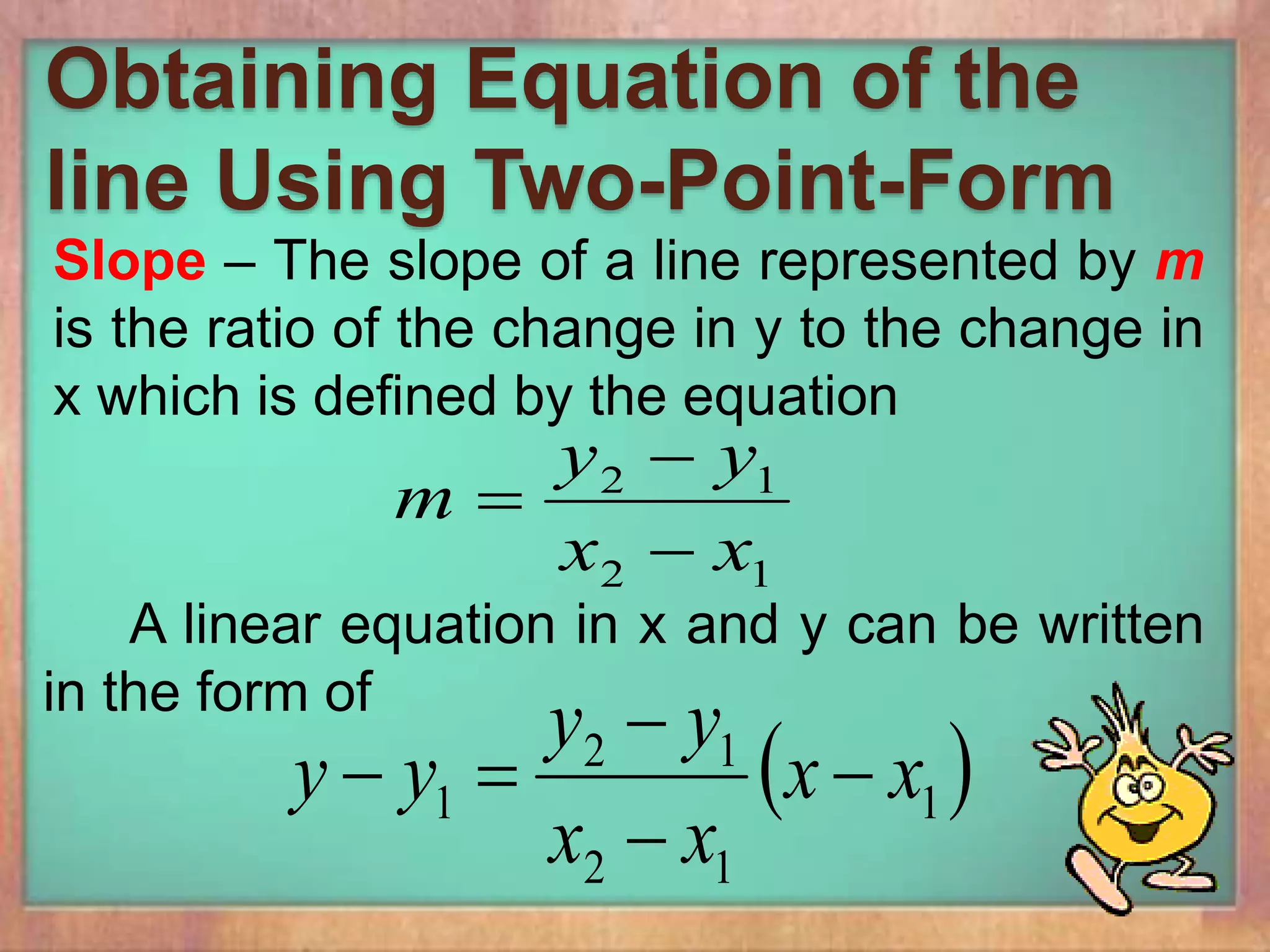 Obtaining Equation of the line Using Two-Point-Form

Slope – The slope of a line represented by m is the ratio of the change in y to the change in x which is defined by the equation

$m = \frac{y_2 - y_1}{x_2 - x_1}$

A linear equation in x and y can be written in the form of

$y - y_1 = \frac{y_2 - y_1}{x_2 - x_1}(x - x_1)$